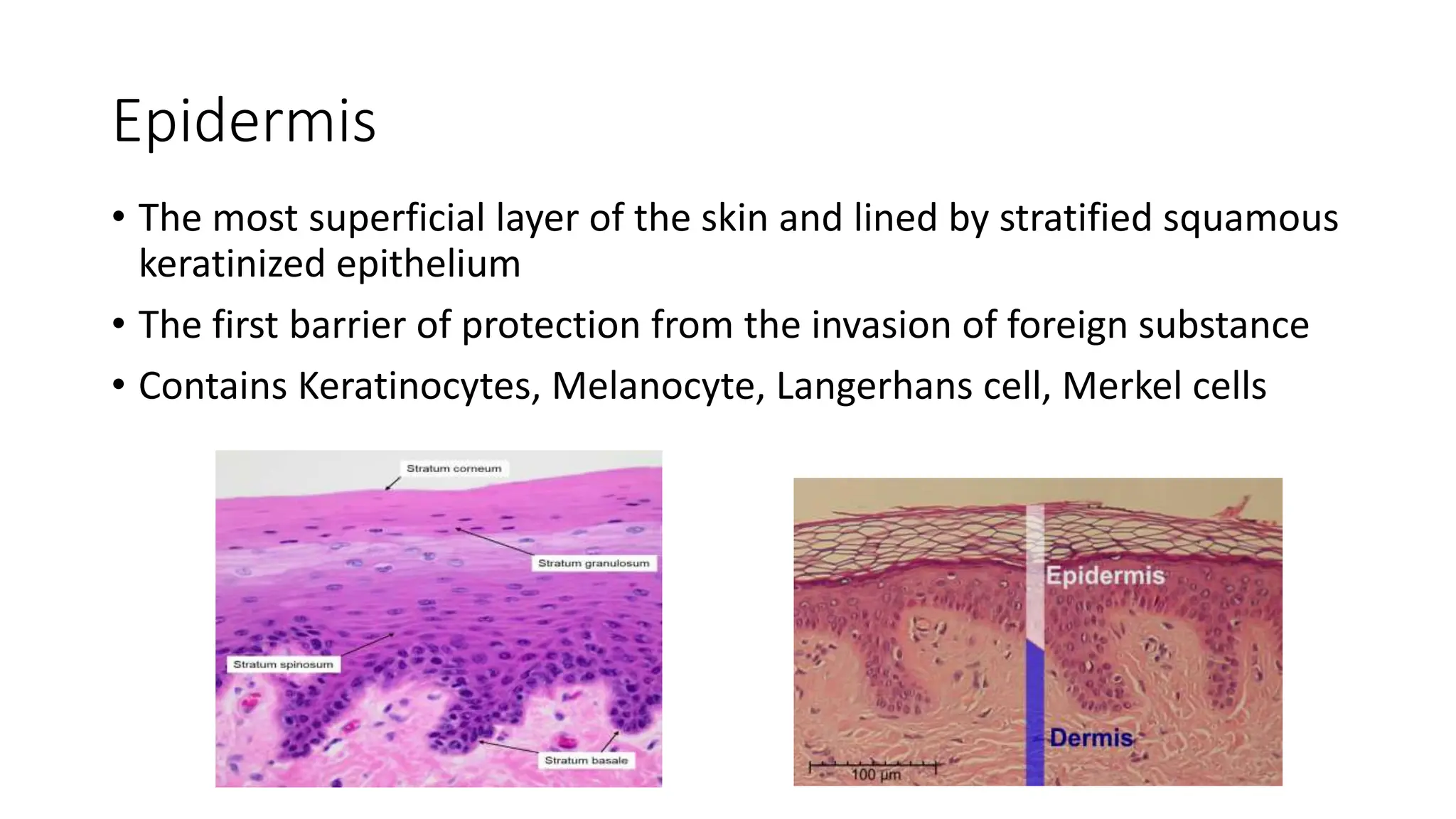 Epidermis

• The most superficial layer of the skin and lined by stratified squamous keratinized epithelium

• The first barrier of protection from the invasion of foreign substance

• Contains Keratinocytes, Melanocyte, Langerhans cell, Merkel cells

Stratum corneum

Stratum granulosum

Stratum spinosum

Stratum basale

Epidermis

Dermis

100 µm